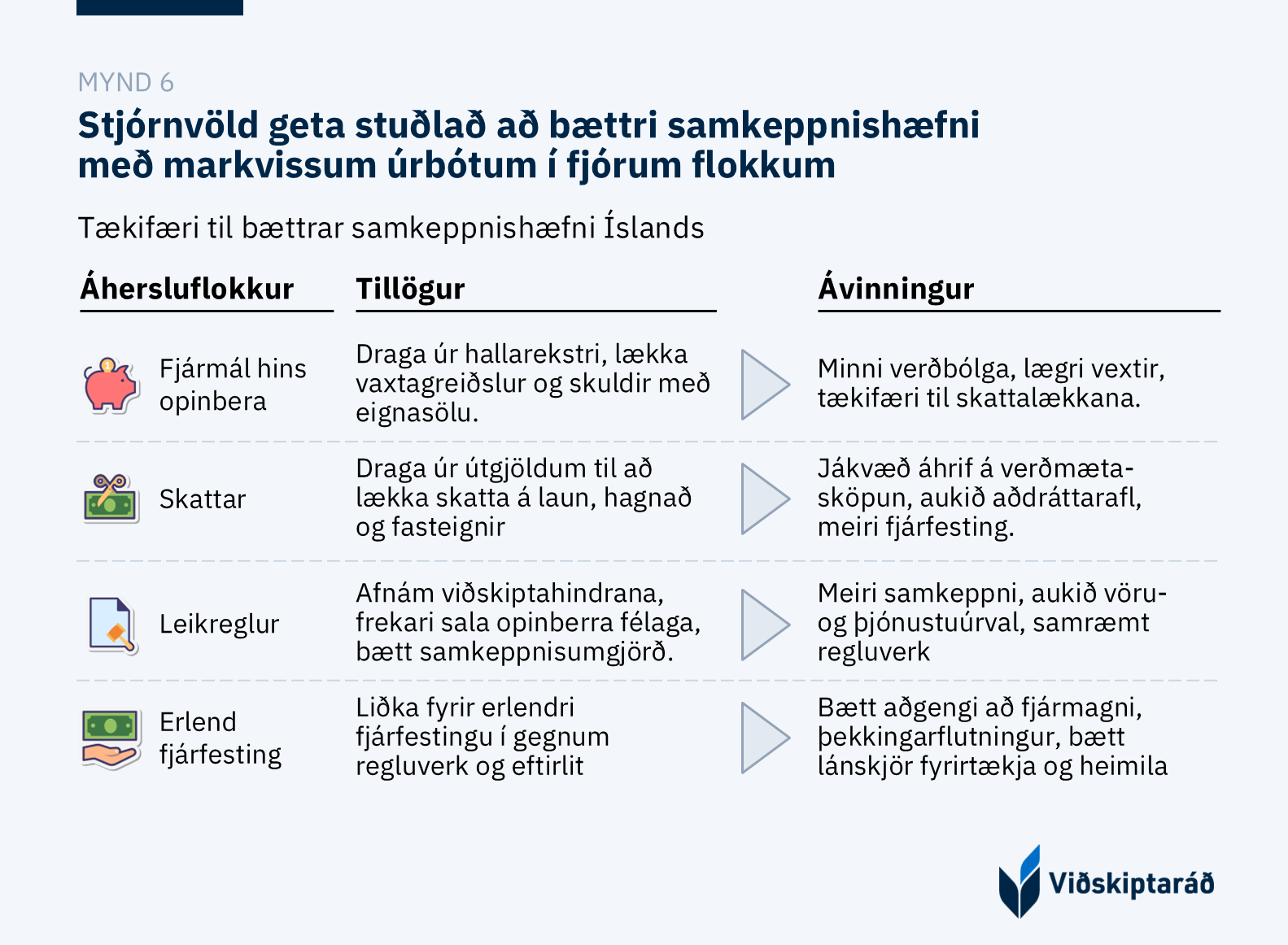 MYND 6

Stjórnvöld geta stuðlað að bættri samkeppnishæfni með markvissum úrbótum í fjórum flokkum

Tækifæri til bættrar samkeppnishæfni Íslands

| Áhersluflokkur | Tillögur | Ávinningur |
|---|---|---|
| Fjármál hins opinbera | Draga úr hallarekstri, lækka vaxtagreiðslur og skuldir með eignasölu. | Minni verðbólga, lægri vextir, tækifæri til skattalækkana. |
| Skattar | Draga úr útgjöldum til að lækka skatta á laun, hagnað og fasteignir | Jákvæð áhrif á verðmætasköpun, aukið aðdráttarafl, meiri fjárfesting. |
| Leikreglur | Afnám viðskiptahindrana, frekari sala opinberra félaga, bætt samkeppnisumgjörð. | Meiri samkeppni, aukið vöru- og þjónustuúrval, samræmt regluverk |
| Erlend fjárfesting | Liðka fyrir erlendri fjárfestingu í gegnum regluverk og eftirlit | Bætt aðgengi að fjármagni, þekkingarflutningur, bætt lánskjör fyrirtækja og heimila |

Viðskiptaráð